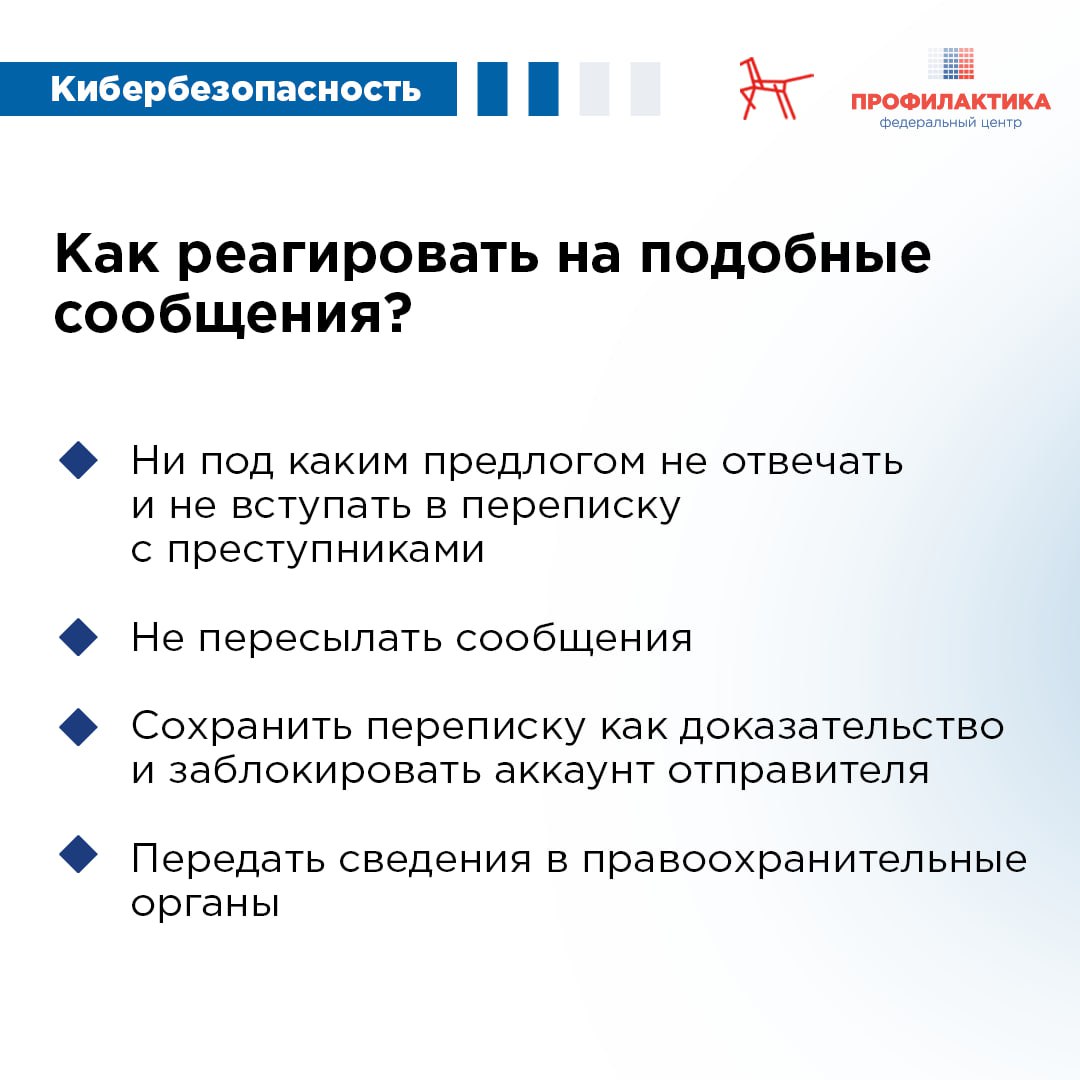 Кибербезопасность

ПРОФИЛАКТИКА
федеральный центр

Как реагировать на подобные сообщения?

Ни под каким предлогом не отвечать и не вступать в переписку с преступниками

Не пересылать сообщения

Сохранить переписку как доказательство и заблокировать аккаунт отправителя

Передать сведения в правоохранительные органы